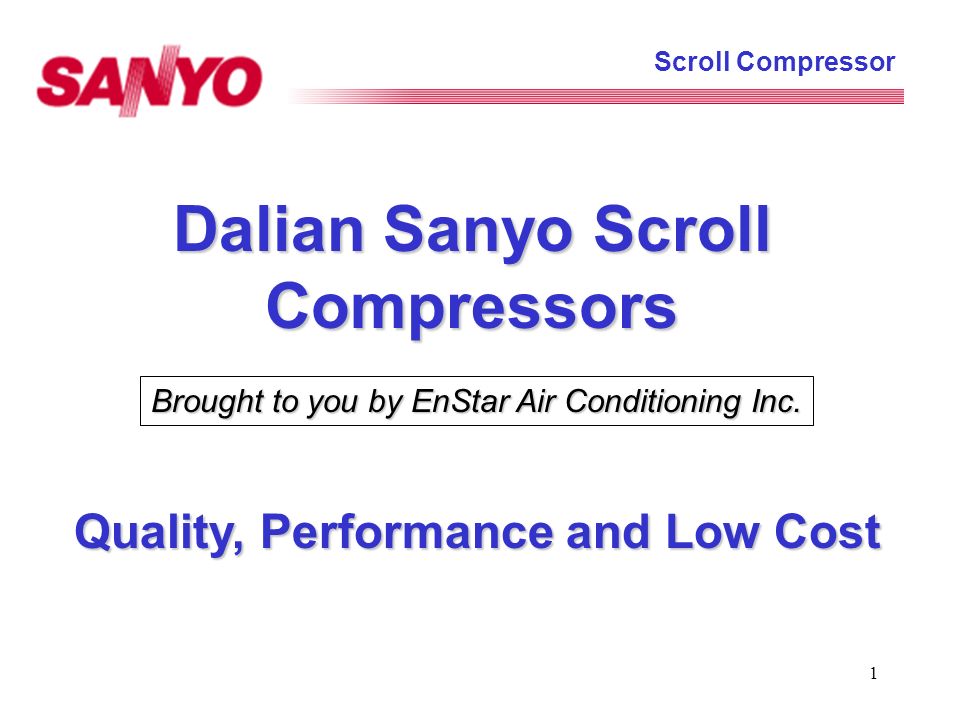 SANYO

Scroll Compressor

Dalian Sanyo Scroll Compressors

Brought to you by EnStar Air Conditioning Inc.

Quality, Performance and Low Cost

1